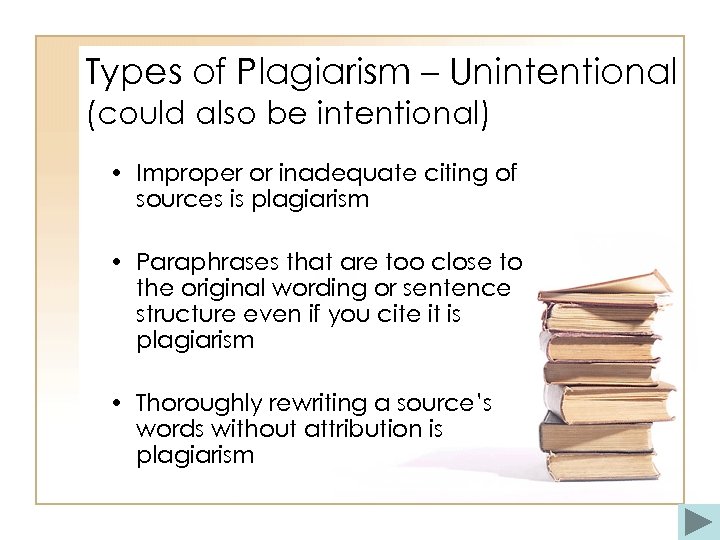 Types of Plagiarism – Unintentional (could also be intentional)

• Improper or inadequate citing of sources is plagiarism

• Paraphrases that are too close to the original wording or sentence structure even if you cite it is plagiarism

• Thoroughly rewriting a source's words without attribution is plagiarism